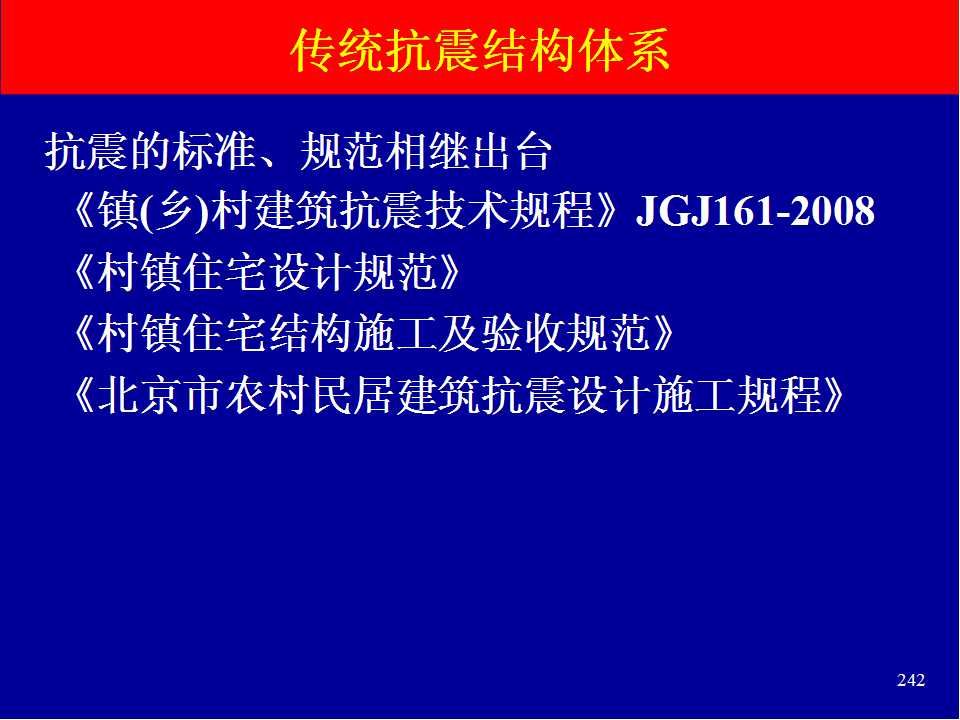 传统抗震结构体系

抗震的标准、规范相继出台

《镇(乡)村建筑抗震技术规程》JGJ161-2008

《村镇住宅设计规范》

《村镇住宅结构施工及验收规范》

《北京市农村民居建筑抗震设计施工规程》

242